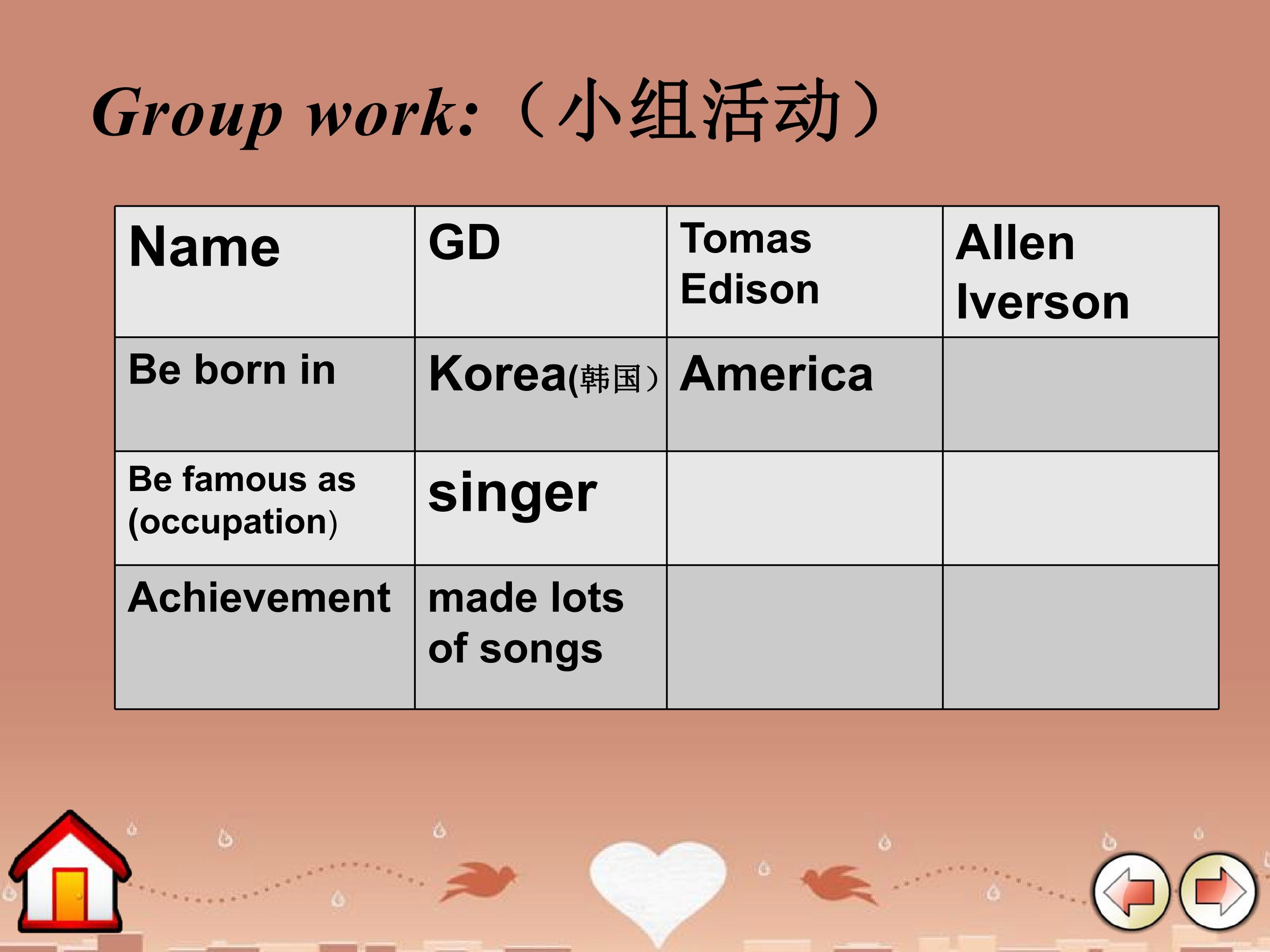 Group work:（小组活动）

| Name | GD | Tomas Edison | Allen Iverson |
|---|---|---|---|
| Be born in | Korea(韩国) | America | |
| Be famous as (occupation) | singer | | |
| Achievement | made lots of songs | | |